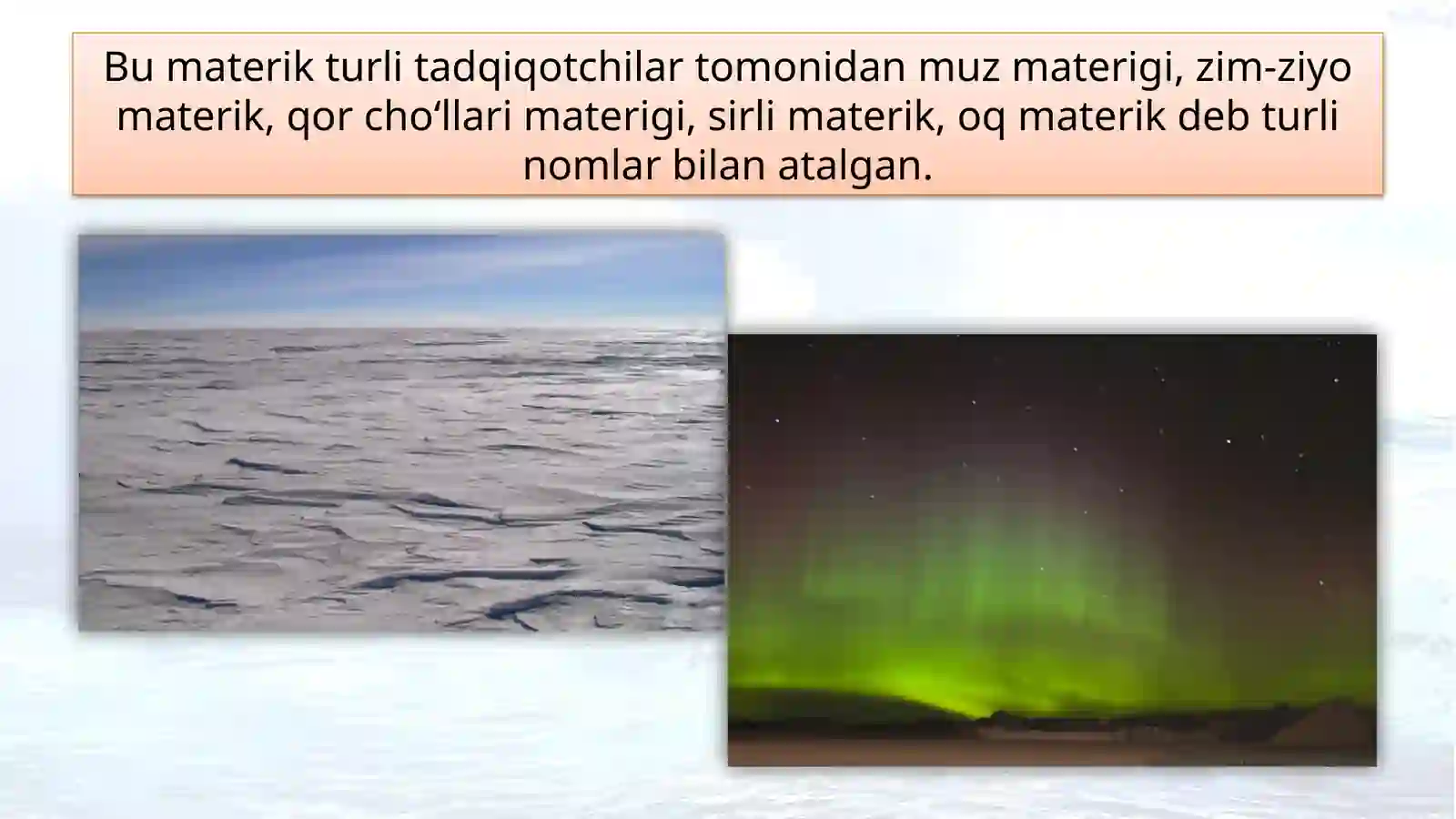 Bu materik turli tadqiqotchilar tomonidan muz materigi, zim-ziyo materik, qor cho'llari materigi, sirli materik, oq materik deb turli nomlar bilan atalgan.